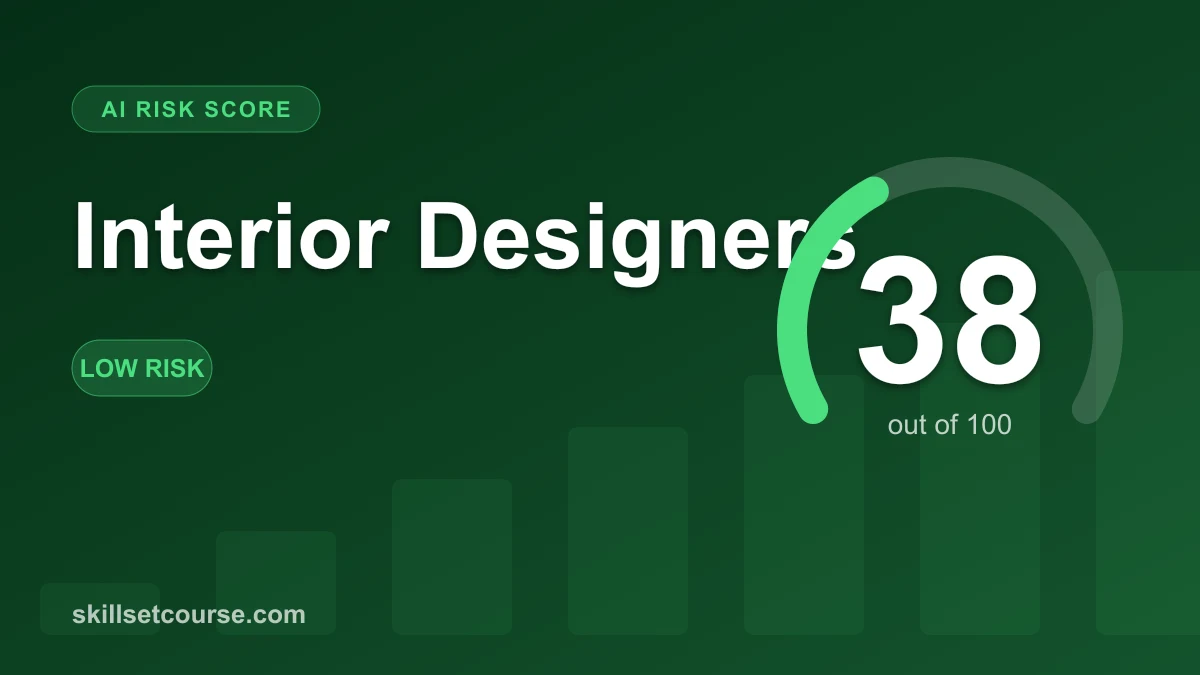 AI RISK SCORE

Interior Designers

LOW RISK

38
out of 100

skillsetcourse.com